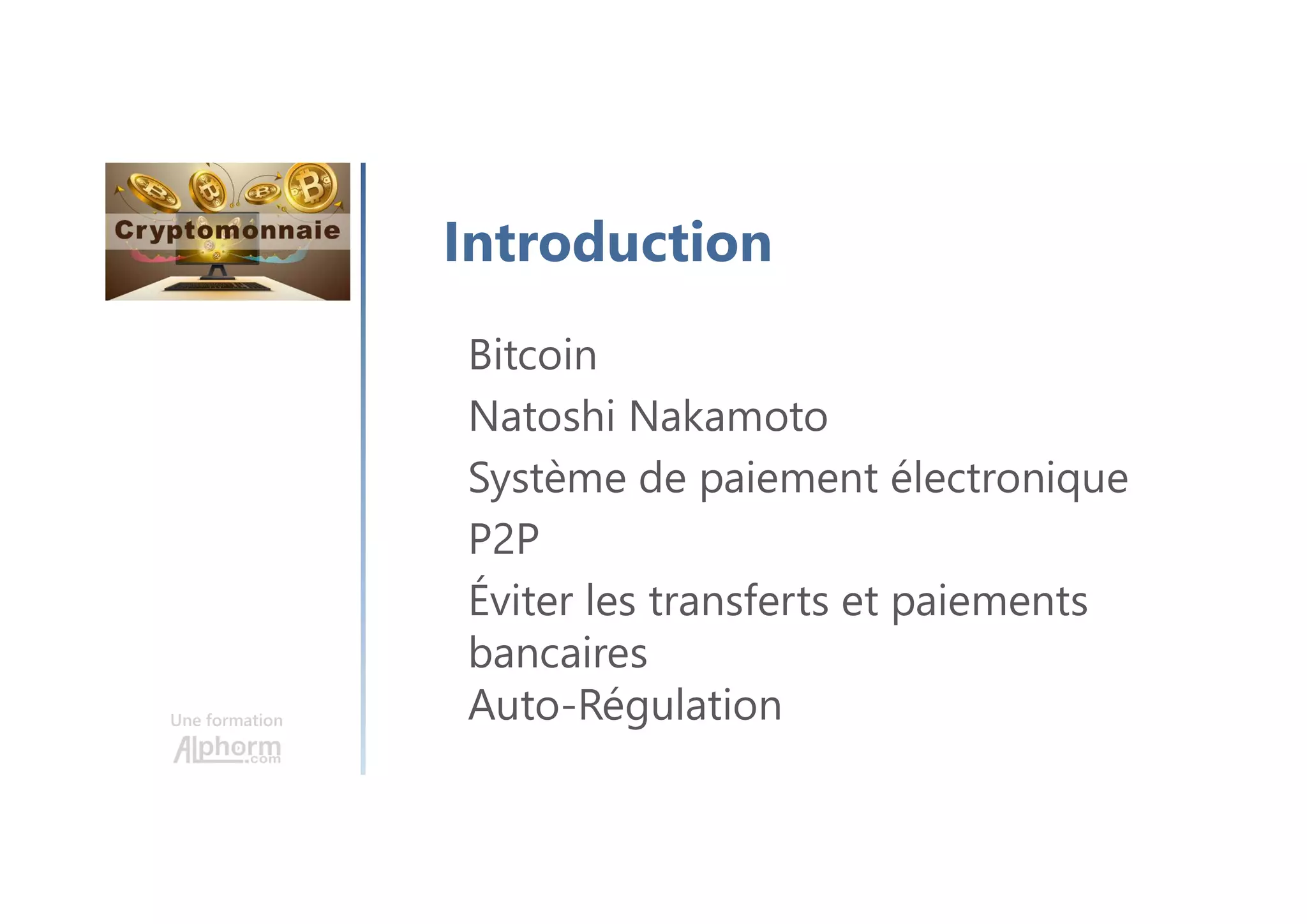 Cryptomonnaie

Une formation
Alphorm.com

Introduction

Bitcoin

Natoshi Nakamoto

Système de paiement électronique

P2P

Éviter les transferts et paiements bancaires

Auto-Régulation